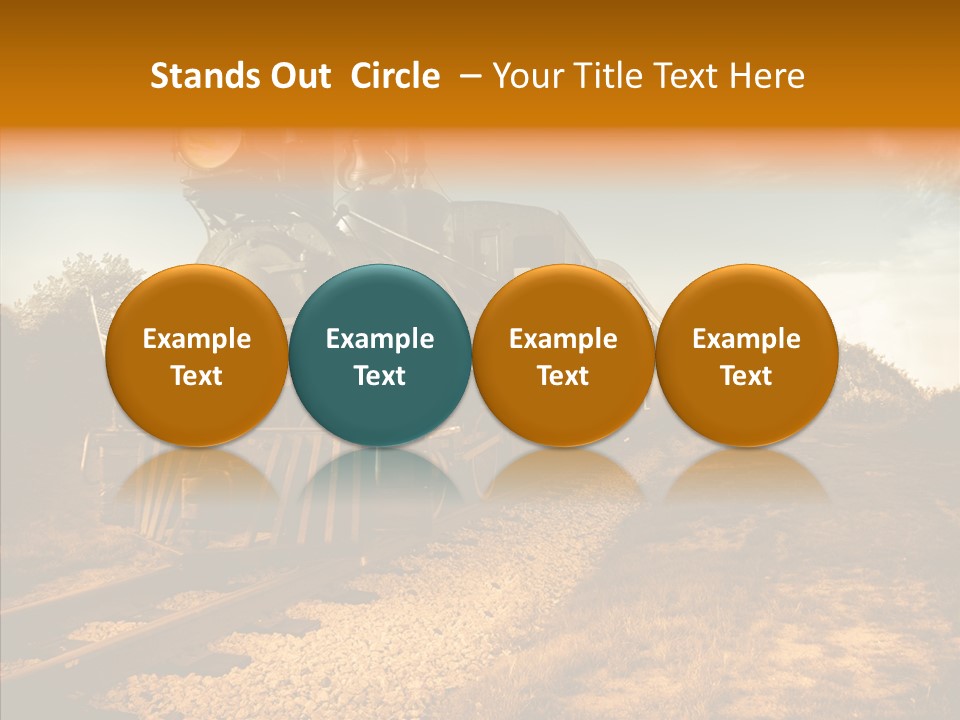 Stands Out Circle – Your Title Text Here

Example Text

Example Text

Example Text

Example Text